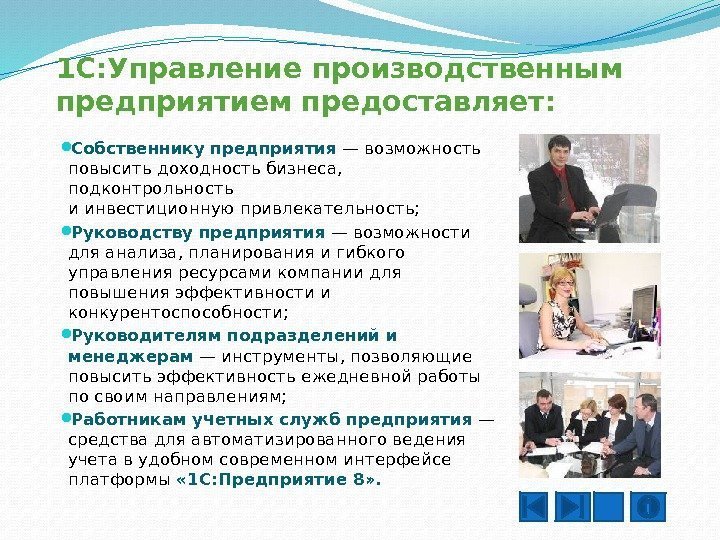 1С:Управление производственным предприятием предоставляет:

Собственнику предприятия — возможность повысить доходность бизнеса, подконтрольность и инвестиционную привлекательность;

Руководству предприятия — возможности для анализа, планирования и гибкого управления ресурсами компании для повышения эффективности и конкурентоспособности;

Руководителям подразделений и менеджерам — инструменты, позволяющие повысить эффективность ежедневной работы по своим направлениям;

Работникам учетных служб предприятия — средства для автоматизированного ведения учета в удобном современном интерфейсе платформы «1С:Предприятие 8».